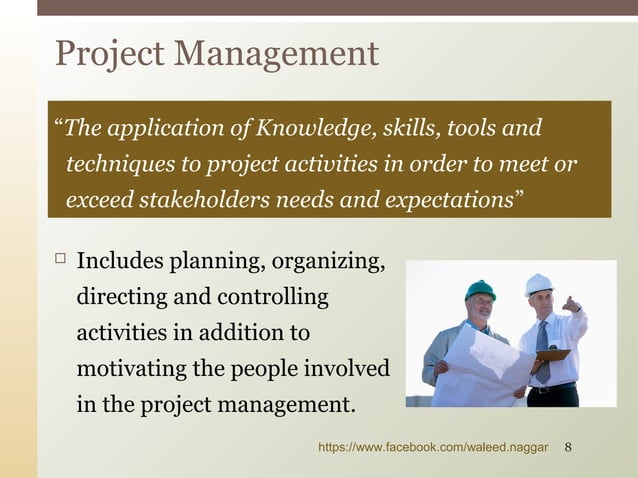 Project Management

“The application of Knowledge, skills, tools and techniques to project activities in order to meet or exceed stakeholders needs and expectations”

□ Includes planning, organizing, directing and controlling activities in addition to motivating the people involved in the project management.

https://www.facebook.com/waleed.naggar 8